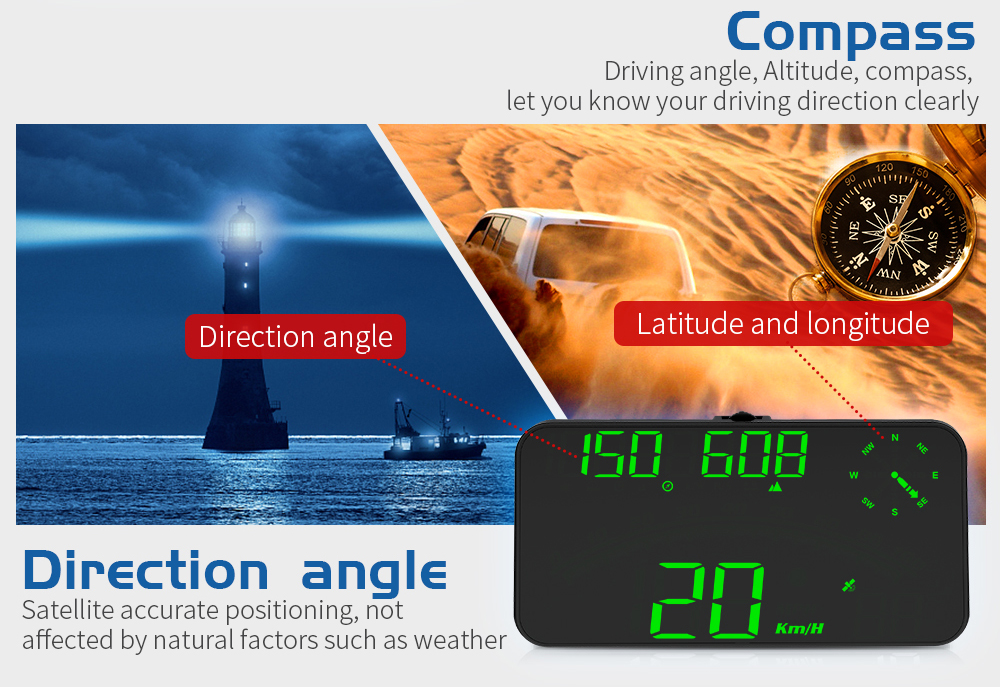 Compass
Driving angle, Altitude, compass, let you know your driving direction clearly

Direction angle

Latitude and longitude

150 608

N NE E SE S SW W NW

20 Km/H

Direction angle
Satellite accurate positioning, not affected by natural factors such as weather